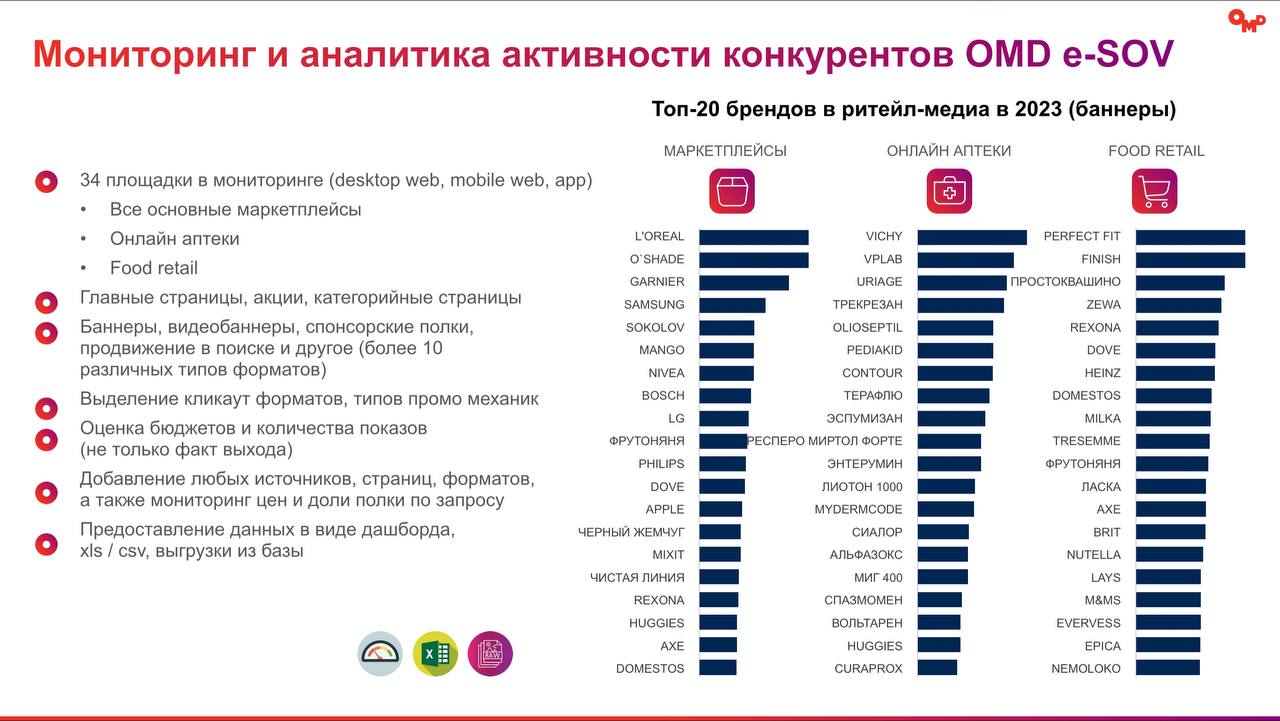 OMD

Мониторинг и аналитика активности конкурентов OMD e-SOV

34 площадки в мониторинге (desktop web, mobile web, app)
• Все основные маркетплейсы
• Онлайн аптеки
• Food retail

Главные страницы, акции, категорийные страницы

Баннеры, видеобаннеры, спонсорские полки, продвижение в поиске и другое (более 10 различных типов форматов)

Выделение кликаут форматов, типов промо механик

Оценка бюджетов и количества показов (не только факт выхода)

Добавление любых источников, страниц, форматов, а также мониторинг цен и доли полки по запросу

Предоставление данных в виде дашборда, xls / csv, выгрузки из базы

RAW

Топ-20 брендов в ритейл-медиа в 2023 (баннеры)

МАРКЕТПЛЕЙСЫ
L'OREAL
O`SHADE
GARNIER
SAMSUNG
SOKOLOV
MANGO
NIVEA
BOSCH
LG
ФРУТОНЯНЯ
PHILIPS
DOVE
APPLE
ЧЕРНЫЙ ЖЕМЧУГ
MIXIT
ЧИСТАЯ ЛИНИЯ
REXONA
HUGGIES
AXE
DOMESTOS

ОНЛАЙН АПТЕКИ
VICHY
VPLAB
URIAGE
ТРЕКРЕЗАН
OLIOSEPTIL
PEDIAKID
CONTOUR
ТЕРАФЛЮ
ЭСПУМИЗАН
РЕСПЕРО МИРТОЛ ФОРТЕ
ЭНТЕРУМИН
ЛИОТОН 1000
MYDERMCODE
СИАЛОР
АЛЬФАЗОКС
МИГ 400
СПАЗМОМЕН
ВОЛЬТАРЕН
HUGGIES
CURAPROX

FOOD RETAIL
PERFECT FIT
FINISH
ПРОСТОКВАШИНО
ZEWA
REXONA
DOVE
HEINZ
DOMESTOS
MILKA
TRESEMME
ФРУТОНЯНЯ
ЛАСКА
AXE
BRIT
NUTELLA
LAYS
M&MS
EVERVESS
EPICA
NEMOLOKO